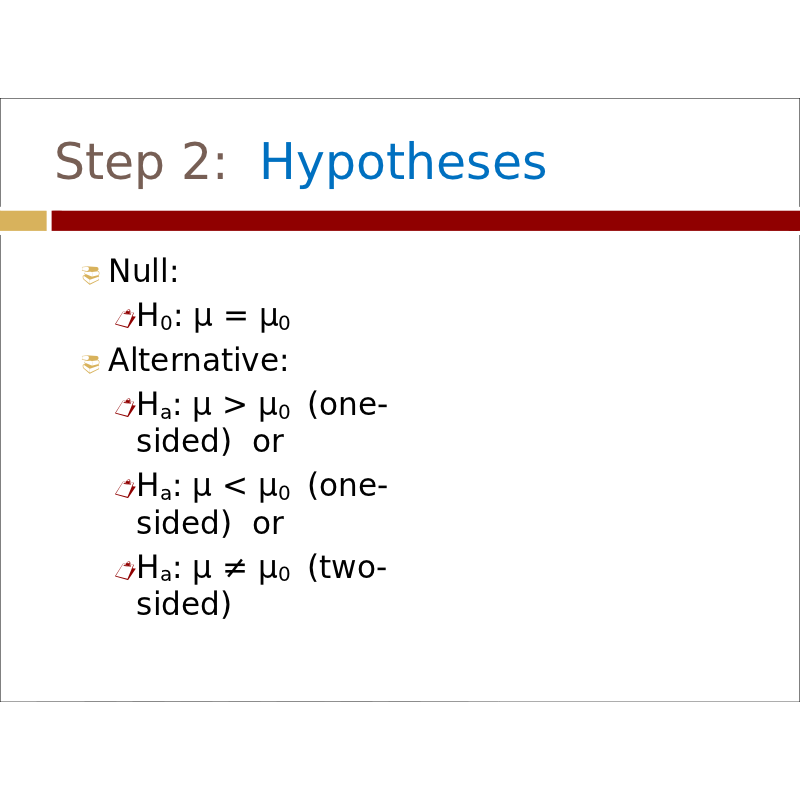 Step 2: Hypotheses

Null:

$H_0$: $\mu = \mu_0$

Alternative:

$H_a$: $\mu > \mu_0$ (one-sided) or

$H_a$: $\mu < \mu_0$ (one-sided) or

$H_a$: $\mu \neq \mu_0$ (two-sided)